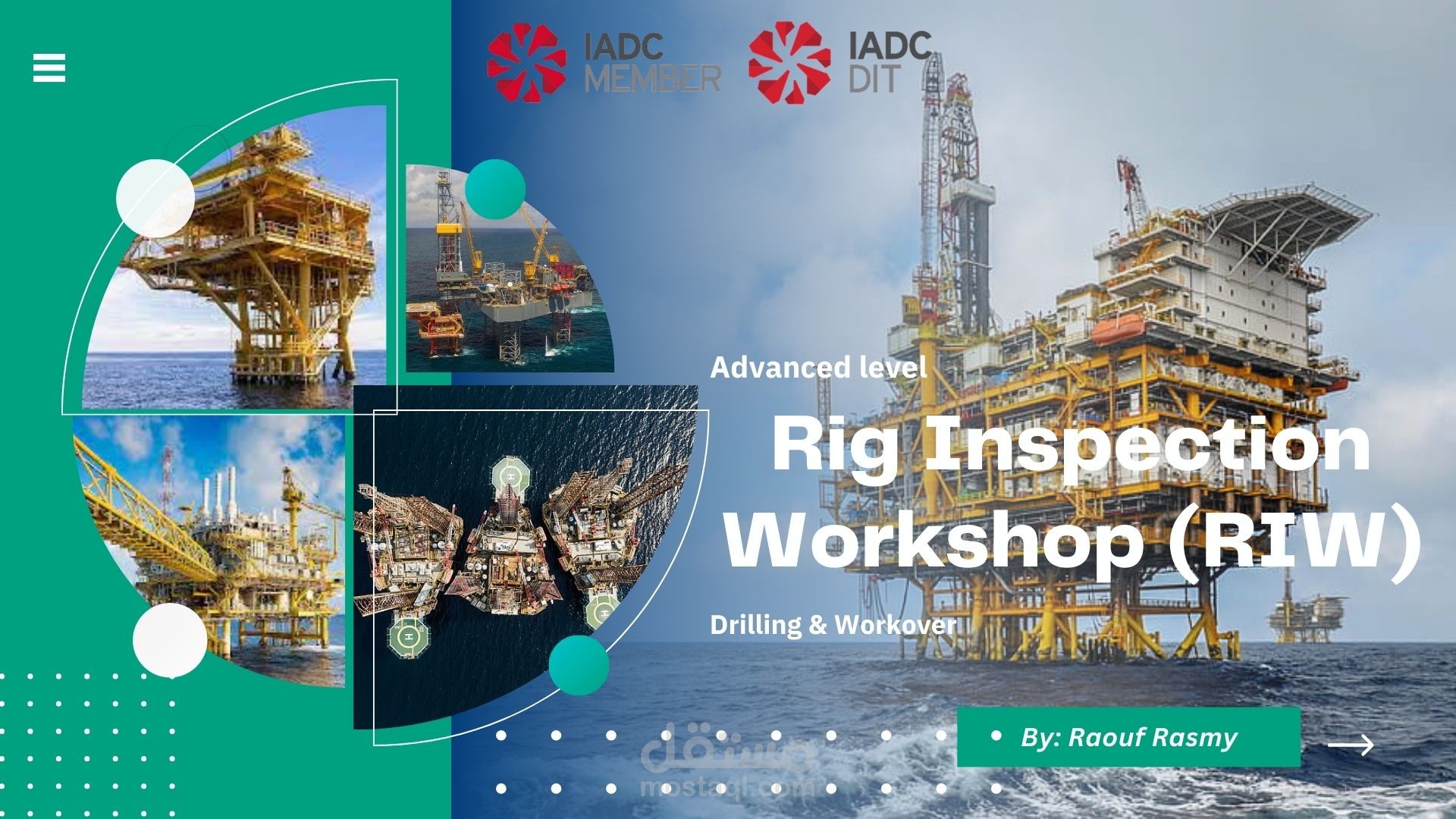 IADC MEMBER

IADC DIT

Advanced level

Rig Inspection Workshop (RIW)

Drilling & Workover

By: Raouf Rasmy

مستقل
mostaql.com